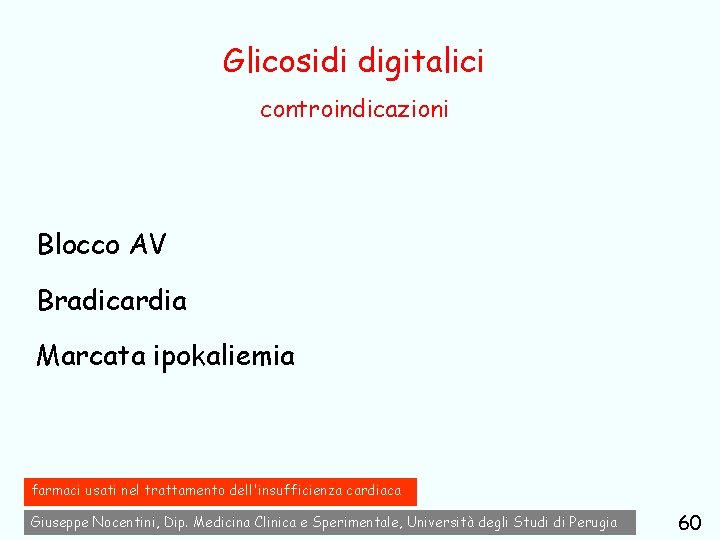 Glicosidi digitalici

controindicazioni

Blocco AV

Bradicardia

Marcata ipokaliemia

farmaci usati nel trattamento dell'insufficienza cardiaca

Giuseppe Nocentini, Dip. Medicina Clinica e Sperimentale, Università degli Studi di Perugia

60